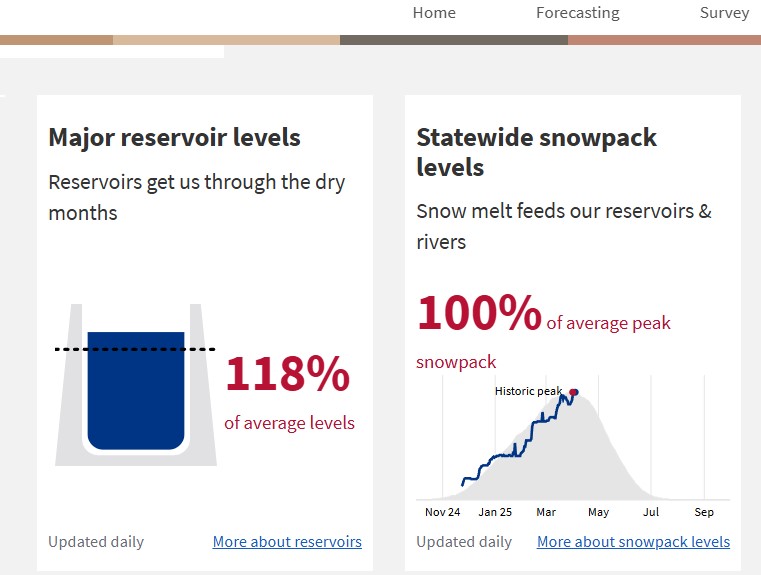 Home Forecasting Survey

Major reservoir levels

Reservoirs get us through the dry months

118% of average levels

Updated daily More about reservoirs

Statewide snowpack levels

Snow melt feeds our reservoirs & rivers

100% of average peak snowpack

Historic peak

Nov 24 Jan 25 Mar May Jul Sep

Updated daily More about snowpack levels